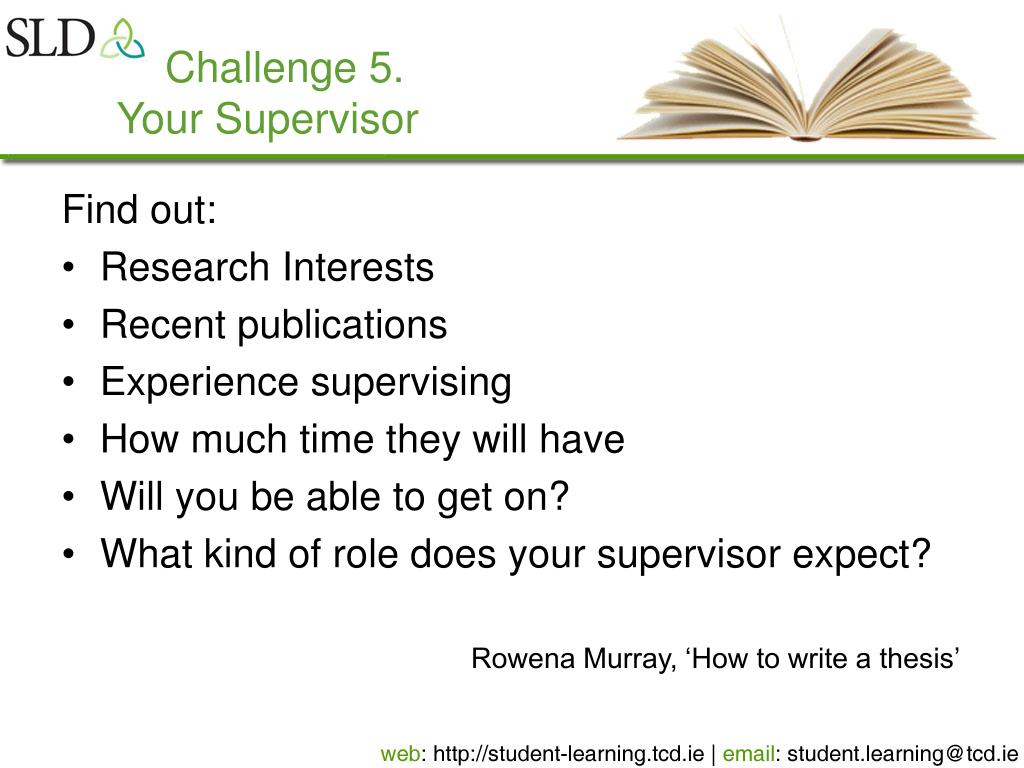 SLD

Challenge 5.
Your Supervisor

Find out:
• Research Interests
• Recent publications
• Experience supervising
• How much time they will have
• Will you be able to get on?
• What kind of role does your supervisor expect?

Rowena Murray, ‘How to write a thesis’

web: http://student-learning.tcd.ie | email: student.learning@tcd.ie